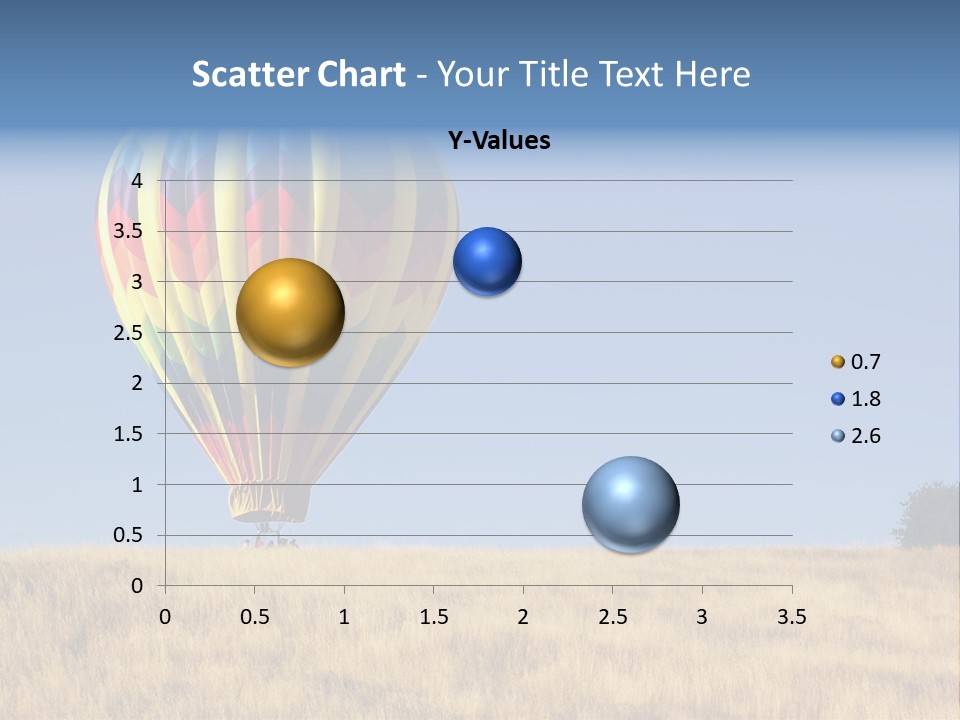 Scatter Chart - Your Title Text Here

Y-Values

4
3.5
3
2.5
2
1.5
1
0.5
0

0 0.5 1 1.5 2 2.5 3 3.5

0.7
1.8
2.6